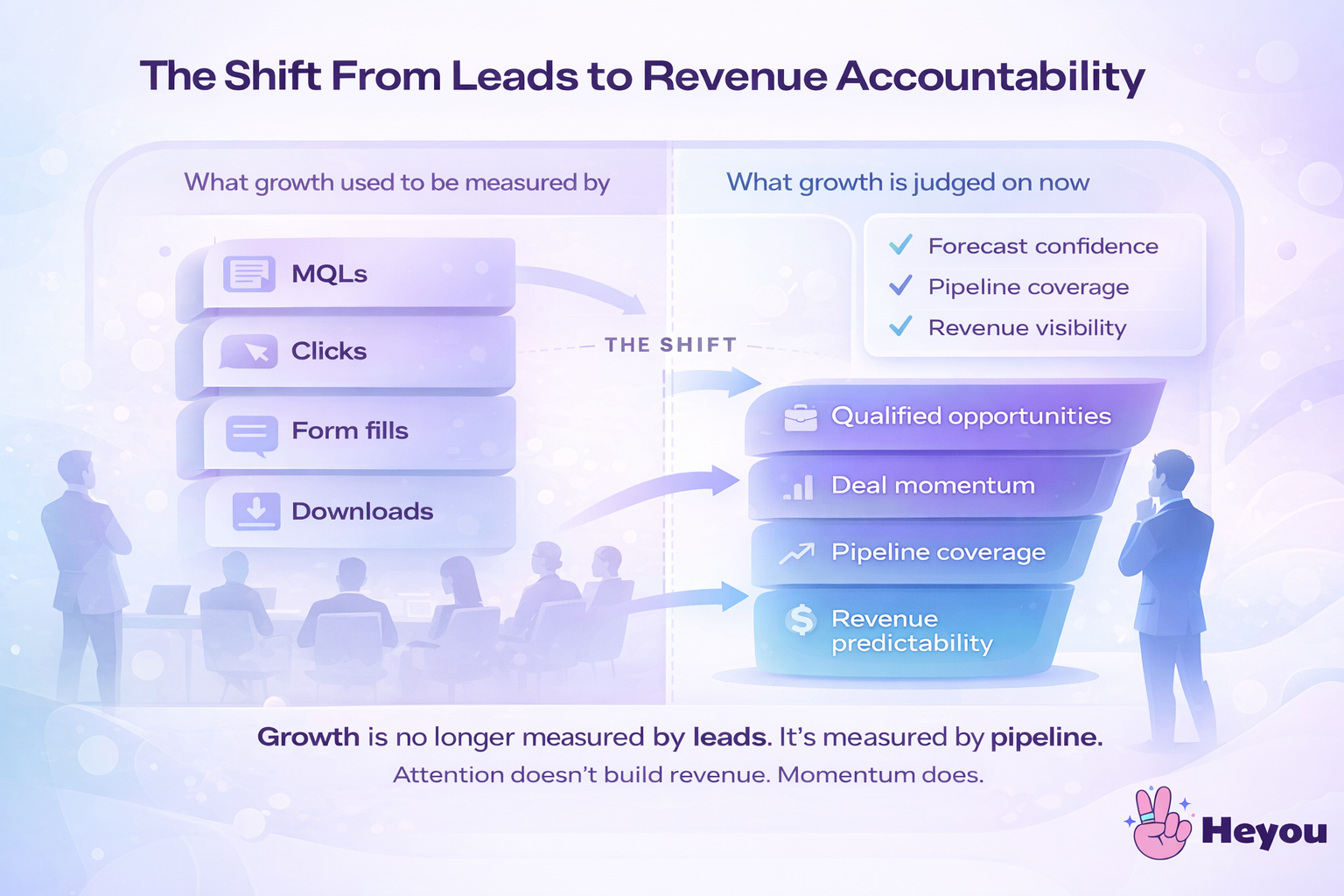 The Shift From Leads to Revenue Accountability

What growth used to be measured by

MQLs

Clicks

Form fills

Downloads

THE SHIFT

What growth is judged on now

Forecast confidence

Pipeline coverage

Revenue visibility

Qualified opportunities

Deal momentum

Pipeline coverage

Revenue predictability

Growth is no longer measured by leads. It's measured by pipeline.

Attention doesn't build revenue. Momentum does.

Heyou